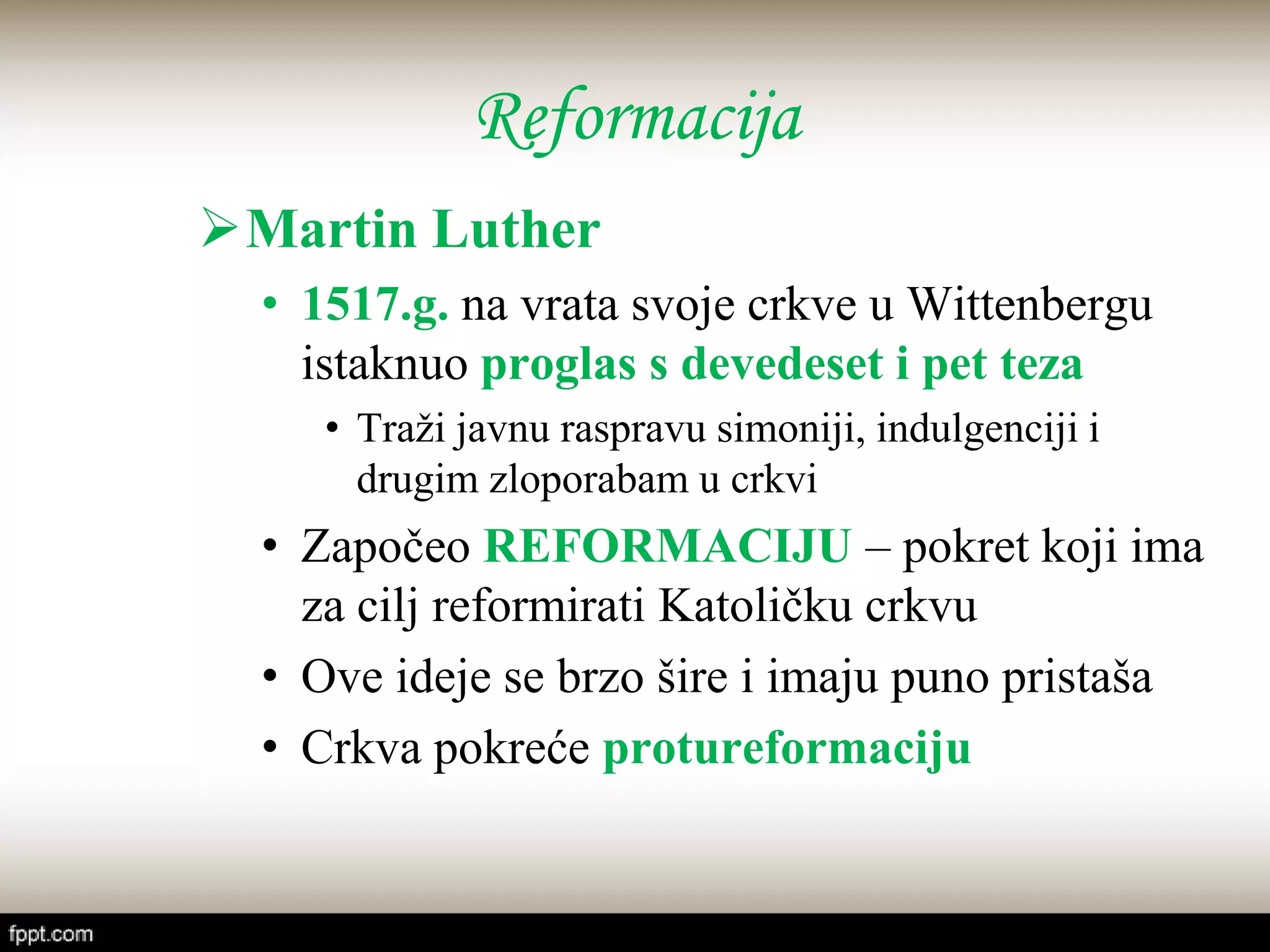 Reformacija

➢ Martin Luther

• 1517.g. na vrata svoje crkve u Wittenbergu istaknuo proglas s devedeset i pet teza

• Traži javnu raspravu simoniji, indulgenciji i drugim zloporabam u crkvi

• Započeo REFORMACIJU – pokret koji ima za cilj reformirati Katoličku crkvu

• Ove ideje se brzo šire i imaju puno pristaša

• Crkva pokreće protureformaciju

fppt.com